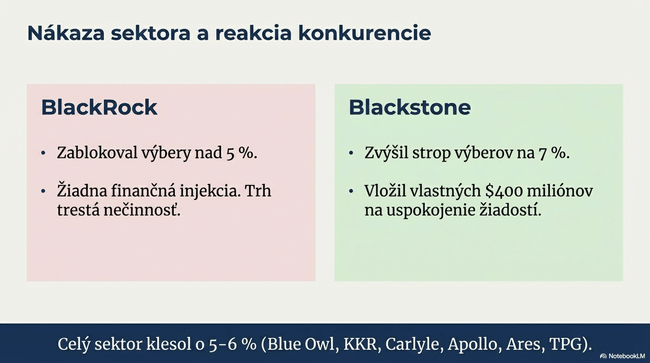 Nákaza sektora a reakcia konkurencie

BlackRock

• Zablokoval výbery nad 5 %.

• Žiadna finančná injekcia. Trh trestá nečinnosť.

Blackstone

• Zvýšil strop výberov na 7 %.

• Vložil vlastných \$400 miliónov na uspokojenie žiadostí.

Celý sektor klesol o 5-6 % (Blue Owl, KKR, Carlyle, Apollo, Ares, TPG).

NotebookLM